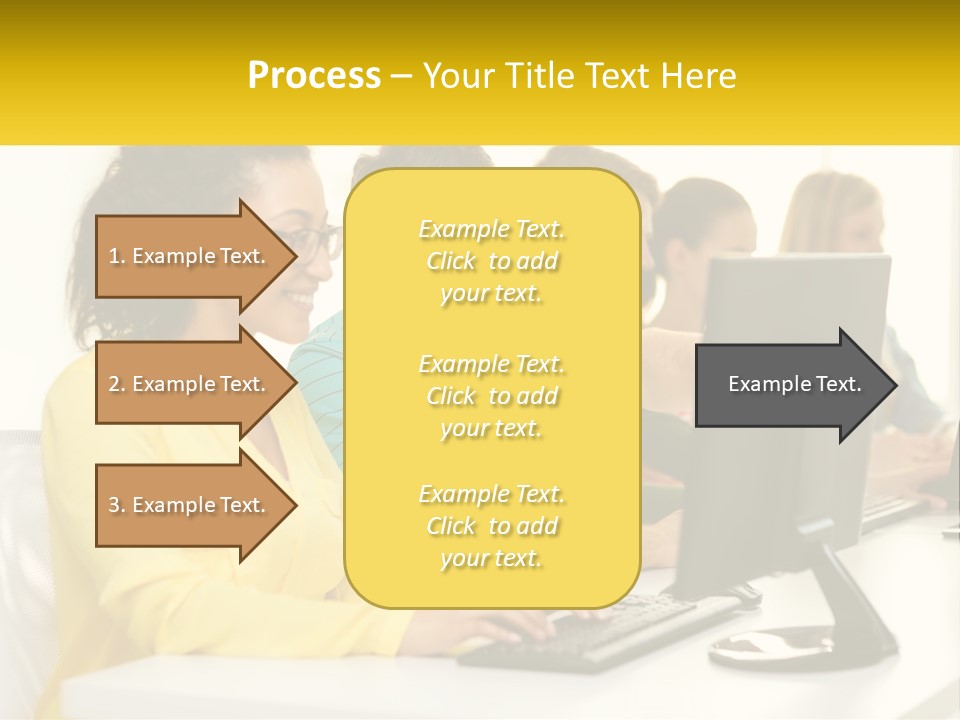 Process – Your Title Text Here

1. Example Text.

2. Example Text.

3. Example Text.

Example Text. Click to add your text.

Example Text. Click to add your text.

Example Text. Click to add your text.

Example Text.